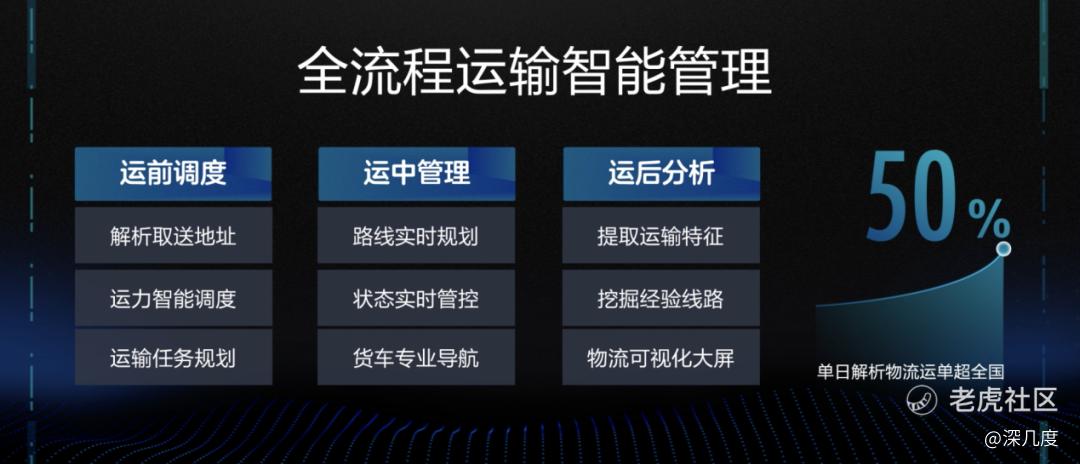 全流程运输智能管理

运前调度

解析取送地址

运力智能调度

运输任务规划

运中管理

路线实时规划

状态实时管控

货车专业导航

运后分析

提取运输特征

挖掘经验线路

物流可视化大屏

50%

单日解析物流运单超全国

老虎社区

@深几度